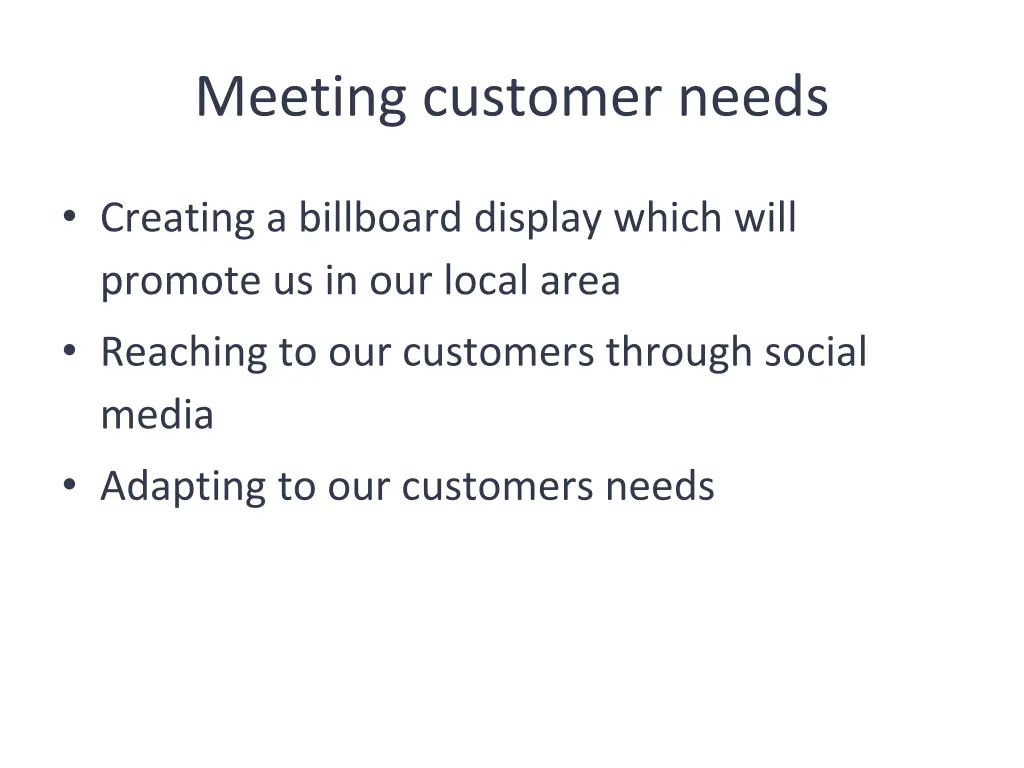 Meeting customer needs

• Creating a billboard display which will promote us in our local area
• Reaching to our customers through social media
• Adapting to our customers needs